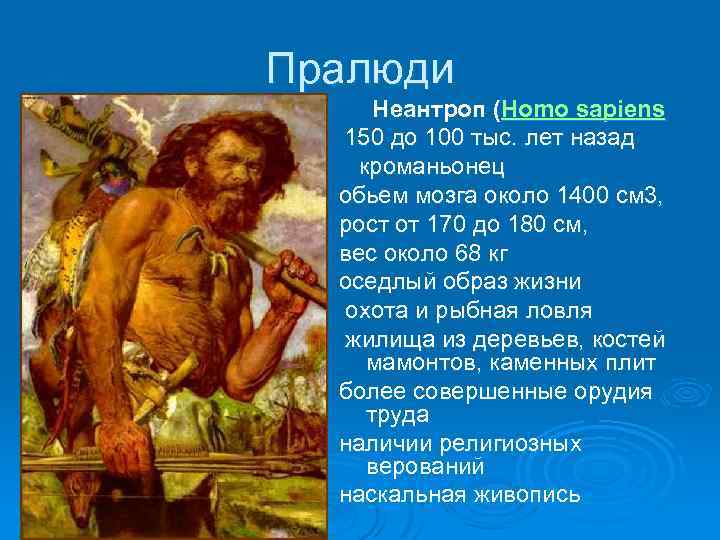 Пралюди

Неантроп (Homo sapiens

150 до 100 тыс. лет назад кроманьонец

обьем мозга около 1400 см3,

рост от 170 до 180 см,

вес около 68 кг

оседлый образ жизни

охота и рыбная ловля

жилища из деревьев, костей мамонтов, каменных плит

более совершенные орудия труда

наличии религиозных верований

наскальная живопись